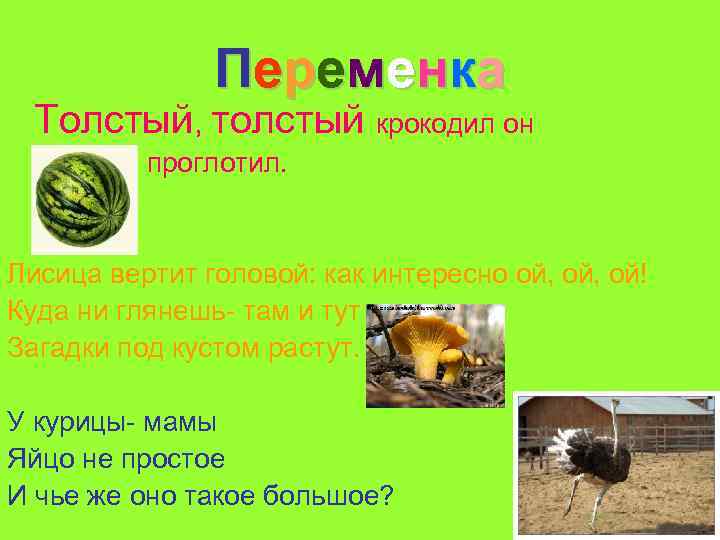 Переменка

Толстый, толстый крокодил он проглотил.

Лисица вертит головой: как интересно ой, ой, ой!
Куда ни глянешь- там и тут
Загадки под кустом растут.

У курицы- мамы
Яйцо не простое
И чье же оно такое большое?